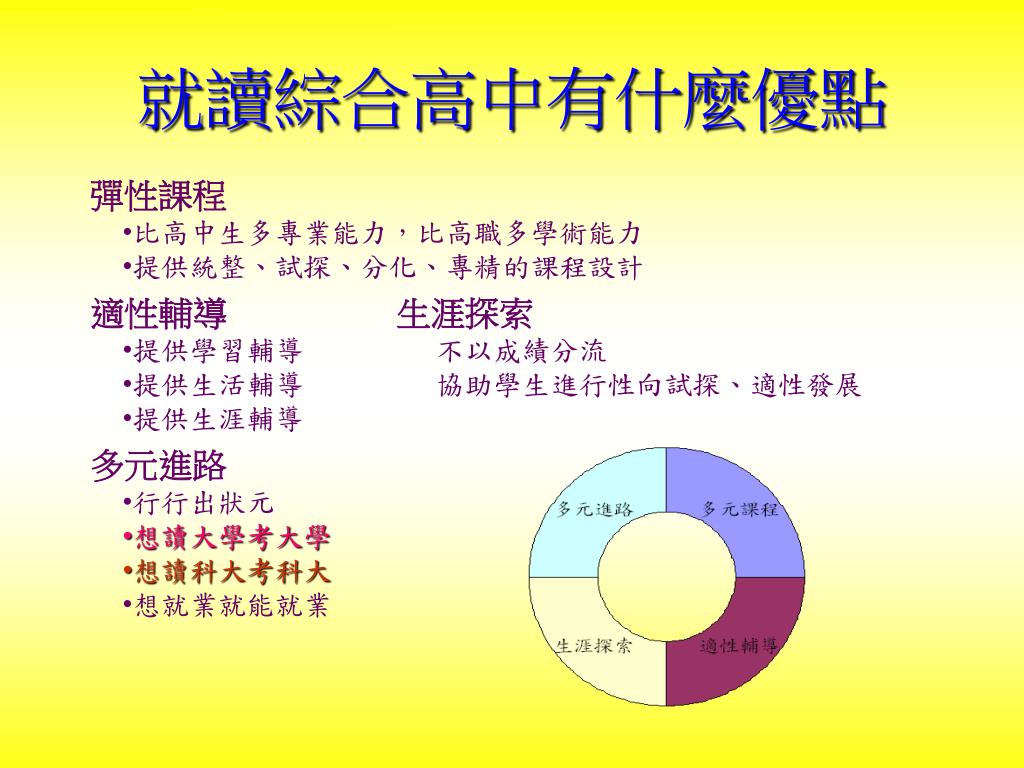 就讀綜合高中有什麼優點

彈性課程
•比高中生多專業能力，比高職多學術能力
•提供統整、試探、分化、專精的課程設計

適性輔導
•提供學習輔導
•提供生活輔導
•提供生涯輔導

生涯探索
不以成績分流
協助學生進行性向試探、適性發展

多元進路
•行行出狀元
•想讀大學考大學
•想讀科大考科大
•想就業就能就業

多元進路
多元課程
生涯探索
適性輔導